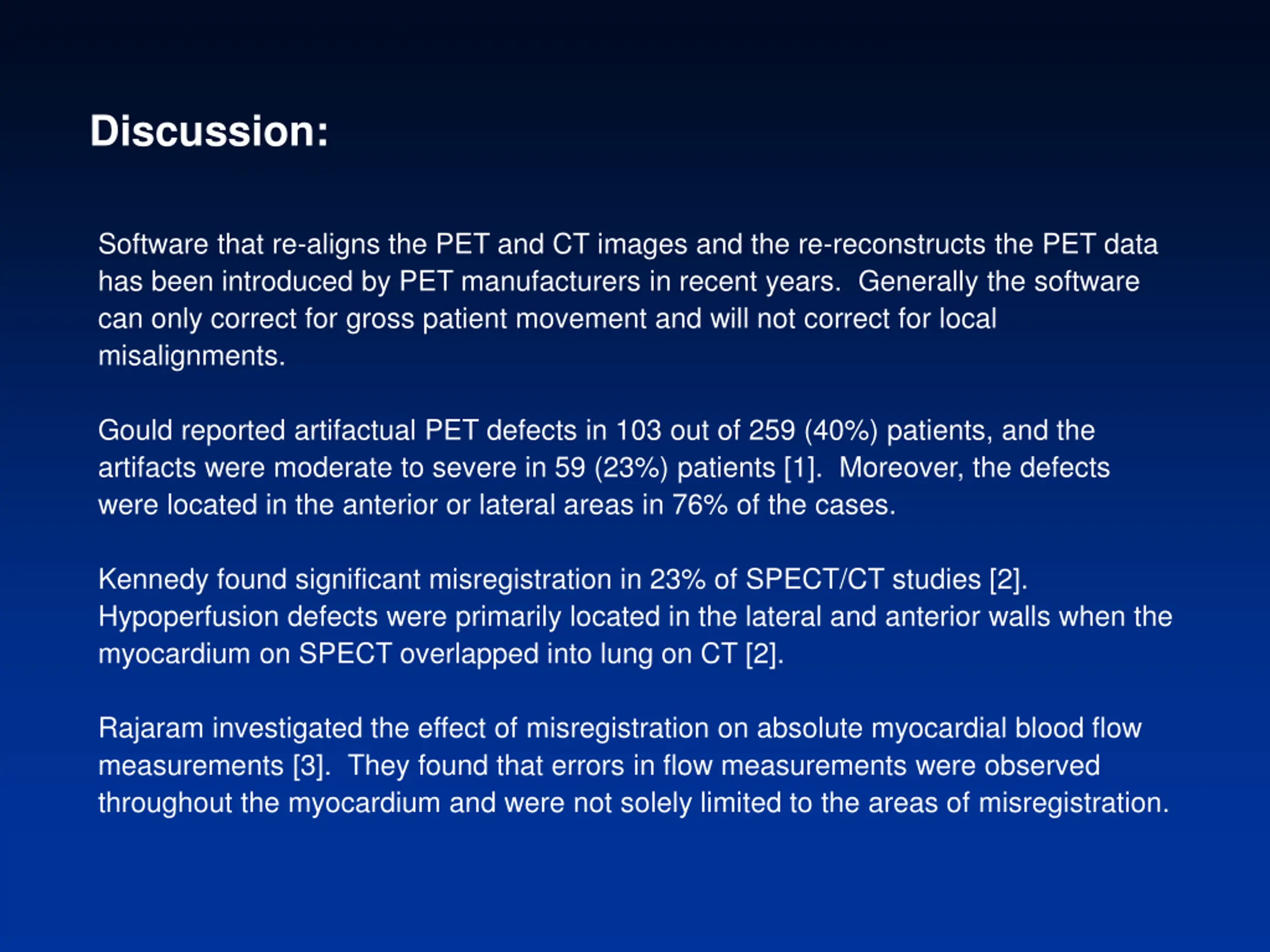 Discussion:

Software that re-aligns the PET and CT images and the re-reconstructs the PET data has been introduced by PET manufacturers in recent years. Generally the software can only correct for gross patient movement and will not correct for local misalignments.

Gould reported artifactual PET defects in 103 out of 259 (40%) patients, and the artifacts were moderate to severe in 59 (23%) patients [1]. Moreover, the defects were located in the anterior or lateral areas in 76% of the cases.

Kennedy found significant misregistration in 23% of SPECT/CT studies [2]. Hypoperfusion defects were primarily located in the lateral and anterior walls when the myocardium on SPECT overlapped into lung on CT [2].

Rajaram investigated the effect of misregistration on absolute myocardial blood flow measurements [3]. They found that errors in flow measurements were observed throughout the myocardium and were not solely limited to the areas of misregistration.